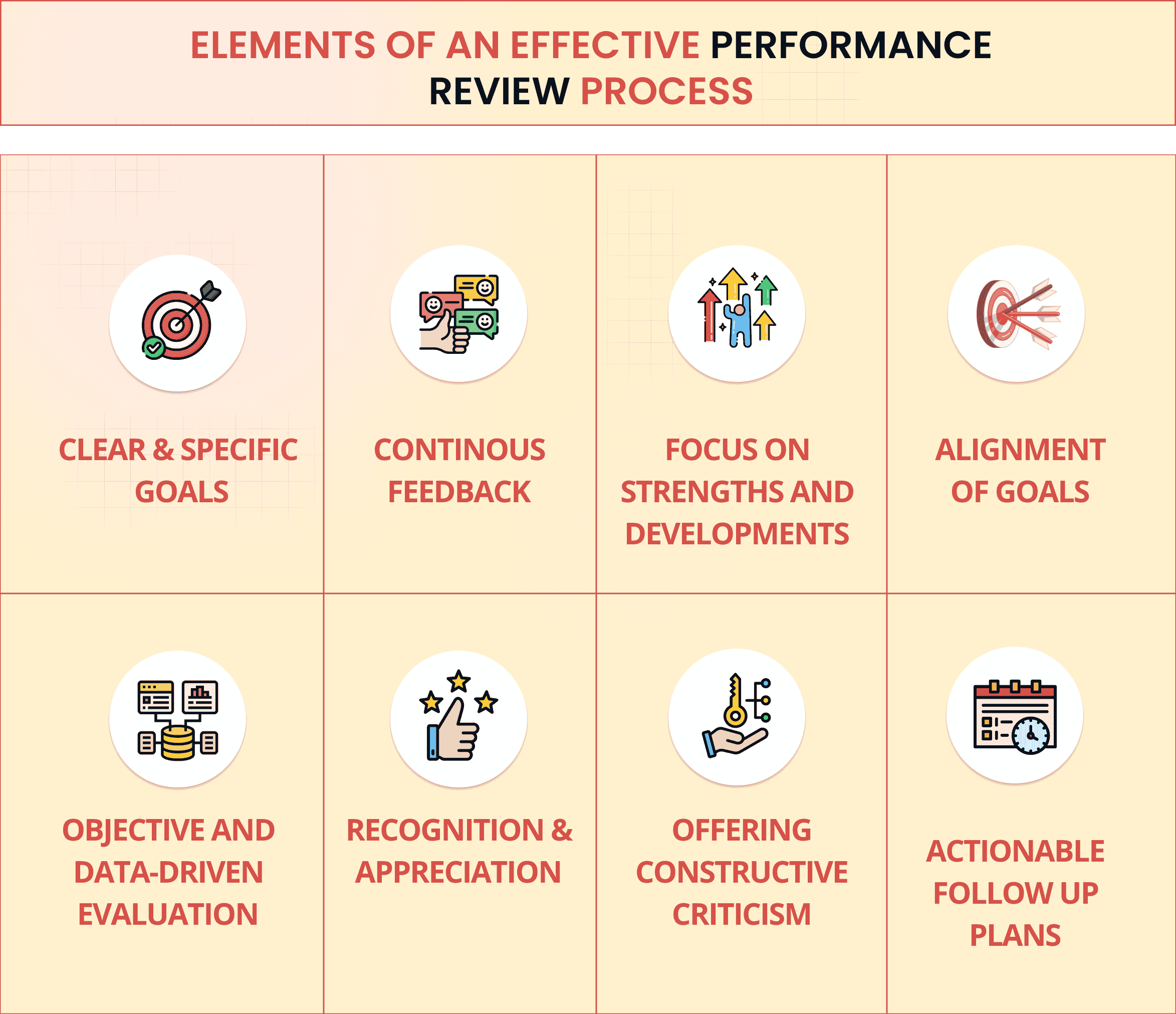 ELEMENTS OF AN EFFECTIVE PERFORMANCE REVIEW PROCESS

CLEAR & SPECIFIC GOALS

CONTINOUS FEEDBACK

FOCUS ON STRENGTHS AND DEVELOPMENTS

ALIGNMENT OF GOALS

OBJECTIVE AND DATA-DRIVEN EVALUATION

RECOGNITION & APPRECIATION

OFFERING CONSTRUCTIVE CRITICISM

ACTIONABLE FOLLOW UP PLANS